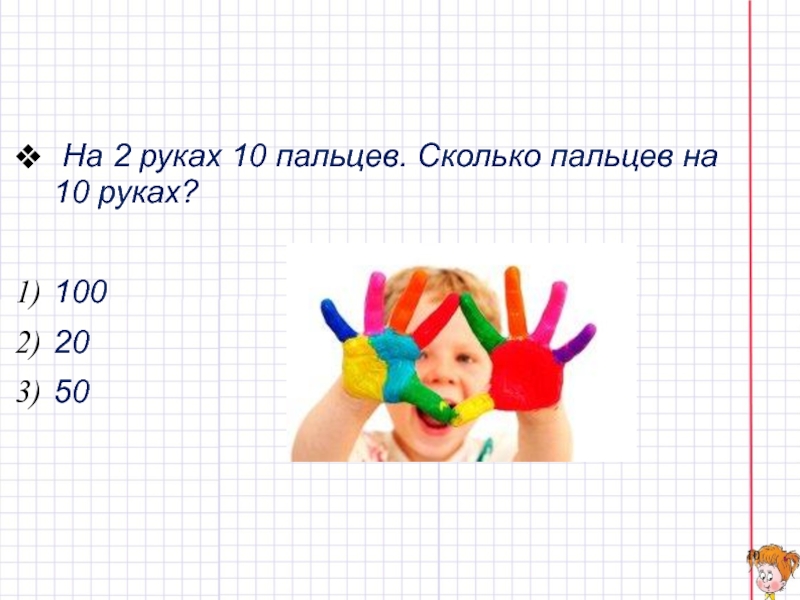 ❖ На 2 руках 10 пальцев. Сколько пальцев на 10 руках?

1) 100
2) 20
3) 50